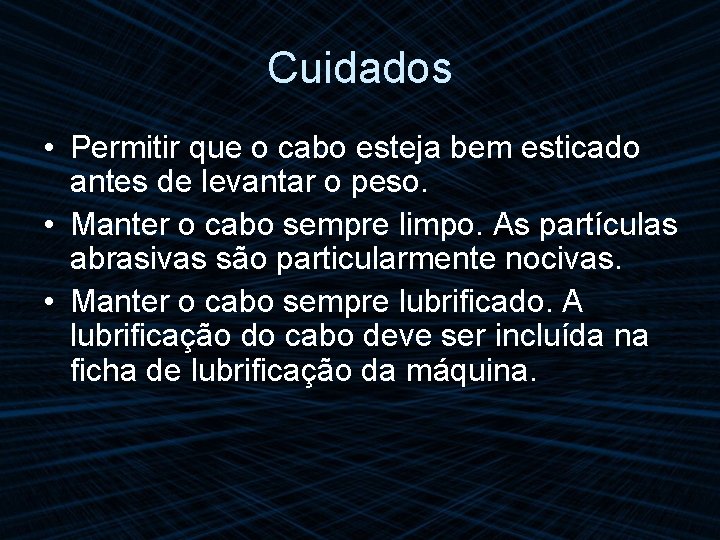 Cuidados

• Permitir que o cabo esteja bem esticado antes de levantar o peso.
• Manter o cabo sempre limpo. As partículas abrasivas são particularmente nocivas.
• Manter o cabo sempre lubrificado. A lubrificação do cabo deve ser incluída na ficha de lubrificação da máquina.